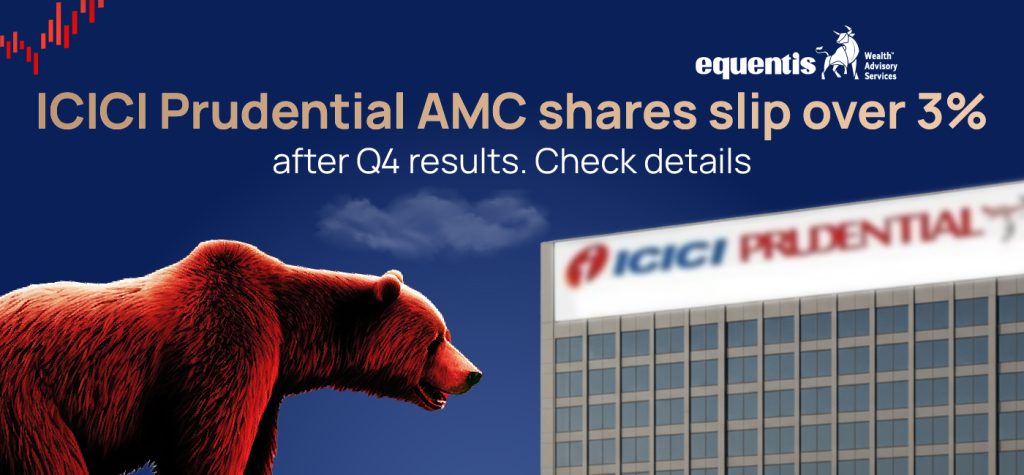 equentis Wealth Advisory Services

ICICI Prudential AMC shares slip over 3%

after Q4 results. Check details

ICICI PRUDENTIAL